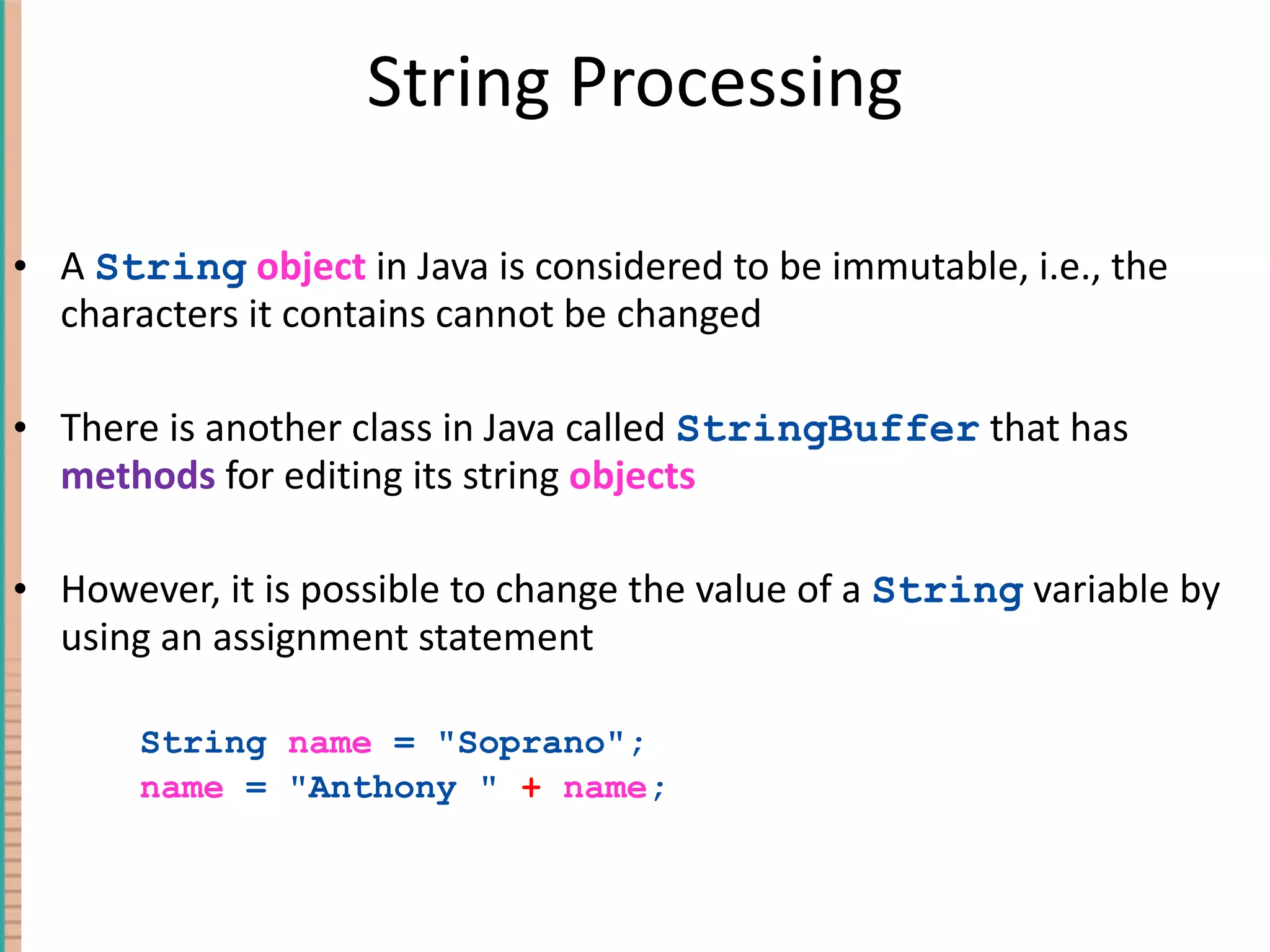 String Processing

• A String object in Java is considered to be immutable, i.e., the characters it contains cannot be changed

• There is another class in Java called StringBuffer that has methods for editing its string objects

• However, it is possible to change the value of a String variable by using an assignment statement

String name = "Soprano";
name = "Anthony " + name;